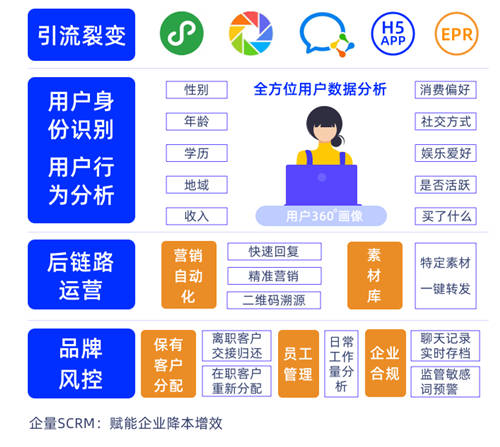 引流裂变

H5 APP

EPR

用户身份识别

用户行为分析

性别

年龄

学历

地域

收入

全方位用户数据分析

用户360°画像

消费偏好

社交方式

娱乐爱好

是否活跃

买了什么

后链路运营

营销自动化

快速回复

精准营销

二维码溯源

素材库

特定素材

一键转发

品牌风控

保有客户分配

离职客户交接归还

在职客户重新分配

员工管理

日常工作量分析

企业合规

聊天记录实时存档

监管敏感词预警

企量SCRM：赋能企业降本增效